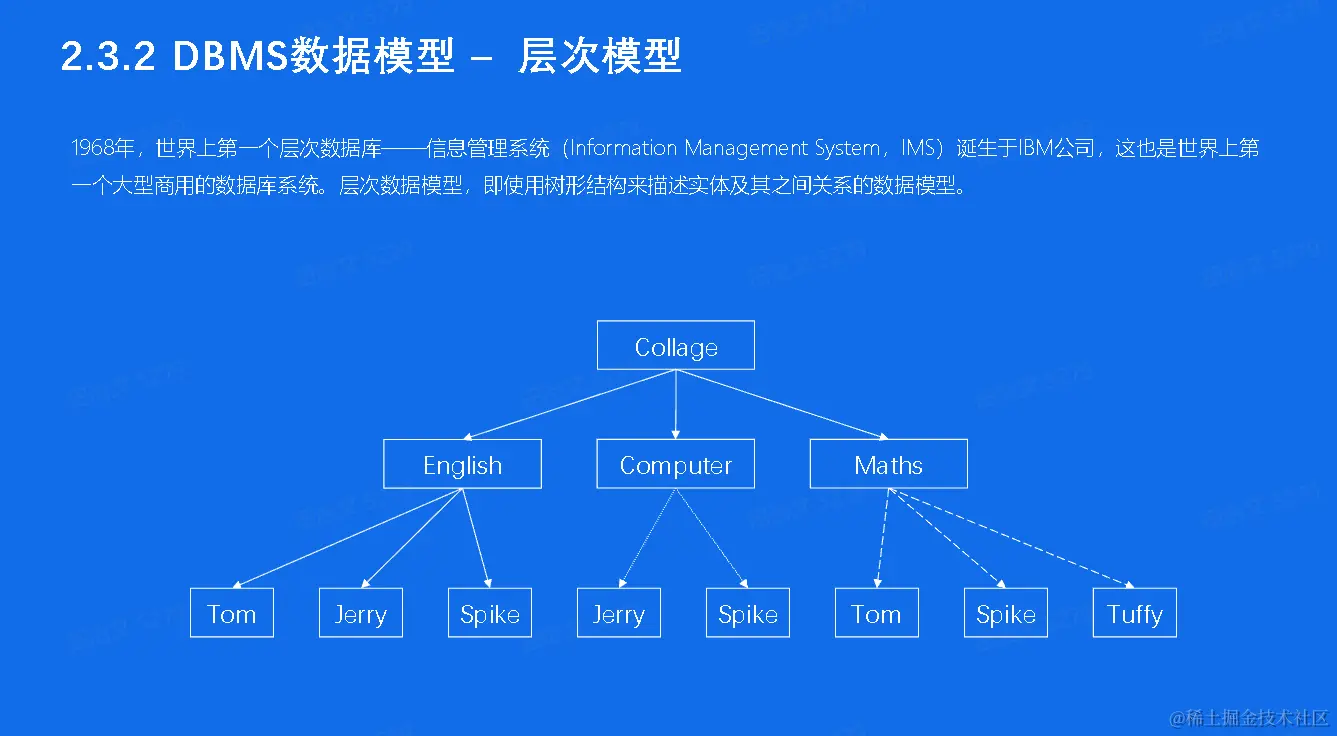 2.3.2 DBMS数据模型 – 层次模型

1968年，世界上第一个层次数据库——信息管理系统（Information Management System，IMS）诞生于IBM公司，这也是世界上第一个大型商用的数据库系统。层次数据模型，即使用树形结构来描述实体及其之间关系的数据模型。

Collage

English

Computer

Maths

Tom

Jerry

Spike

Jerry

Spike

Tom

Spike

Tuffy

@稀土掘金技术社区